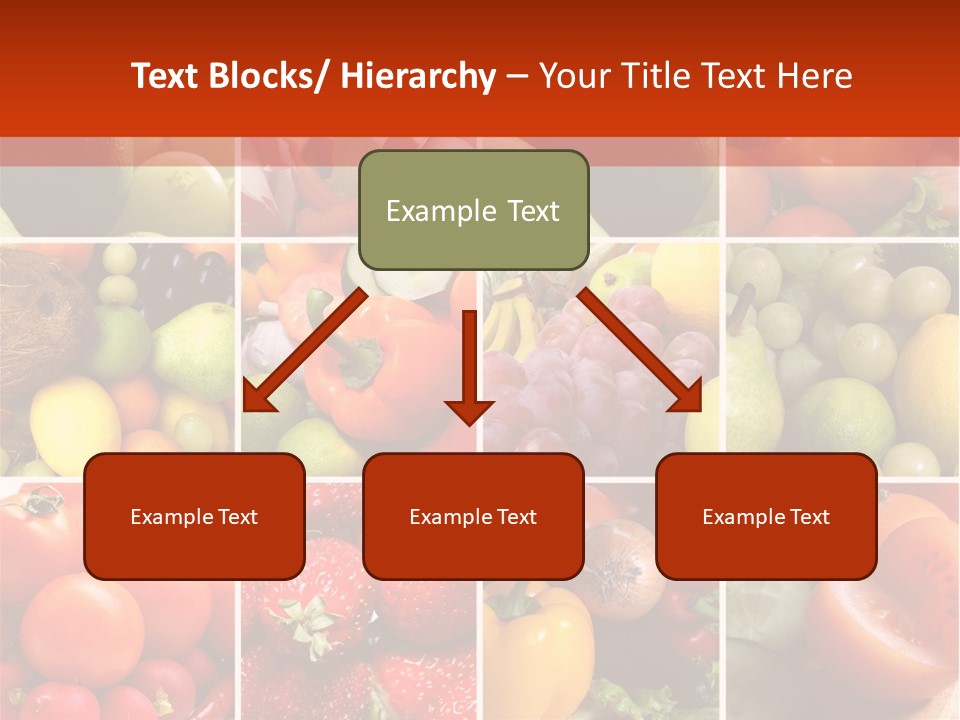 Text Blocks/ Hierarchy – Your Title Text Here

Example Text

Example Text

Example Text

Example Text